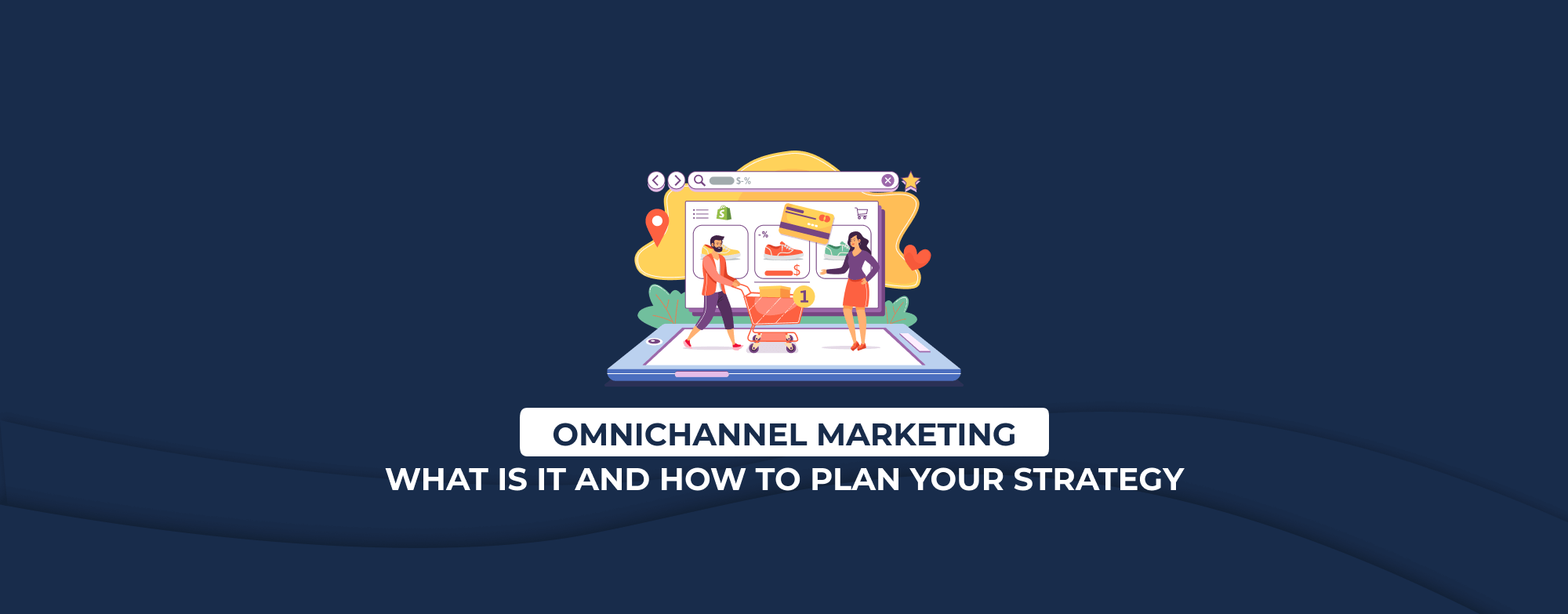 $-%

-%

$

1

OMNICHANNEL MARKETING

WHAT IS IT AND HOW TO PLAN YOUR STRATEGY